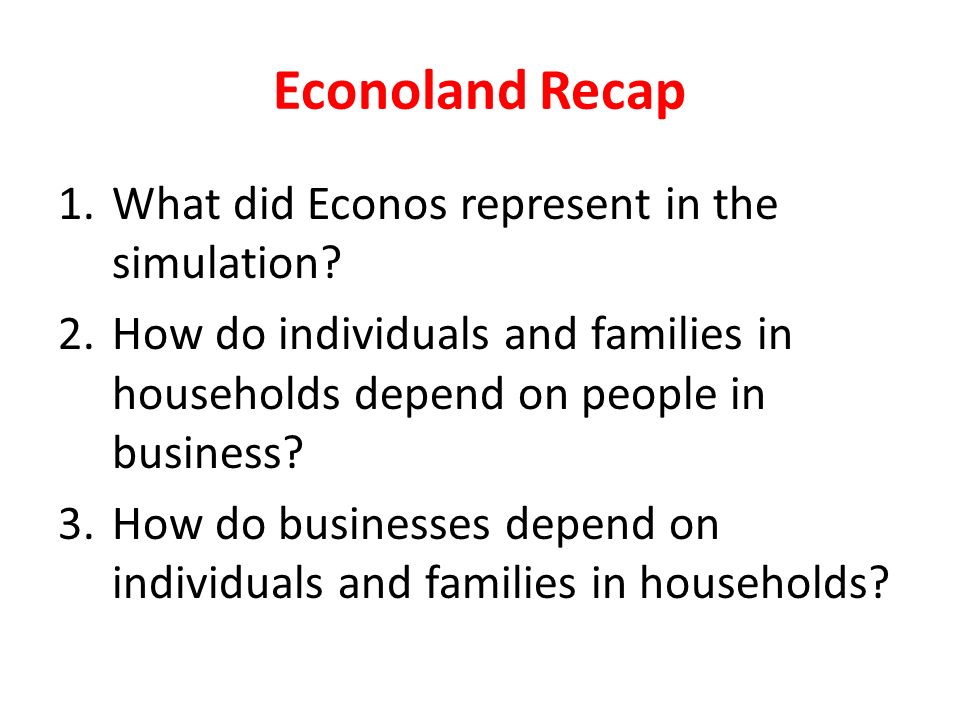 Econoland Recap

1. What did Econos represent in the simulation?
2. How do individuals and families in households depend on people in business?
3. How do businesses depend on individuals and families in households?